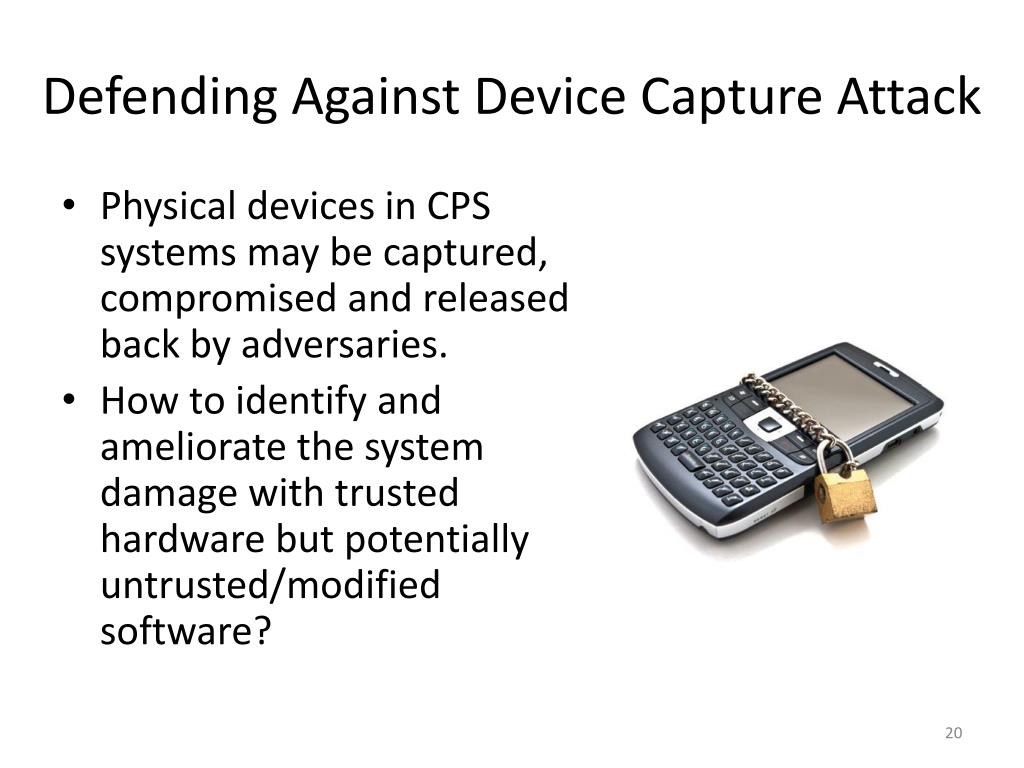 Defending Against Device Capture Attack

• Physical devices in CPS systems may be captured, compromised and released back by adversaries.
• How to identify and ameliorate the system damage with trusted hardware but potentially untrusted/modified software?

20